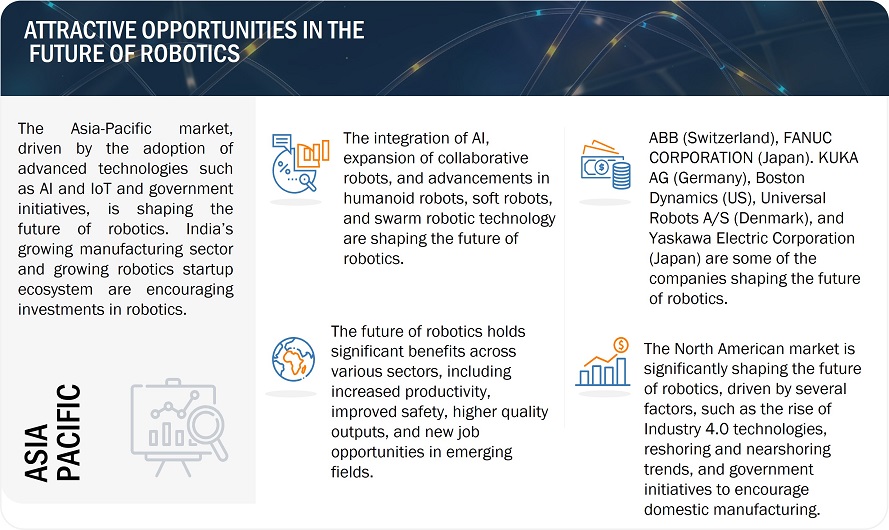 ATTRACTIVE OPPORTUNITIES IN THE FUTURE OF ROBOTICS

The Asia-Pacific market, driven by the adoption of advanced technologies such as AI and IoT and government initiatives, is shaping the future of robotics. India's growing manufacturing sector and growing robotics startup ecosystem are encouraging investments in robotics.

ASIA PACIFIC

The integration of AI, expansion of collaborative robots, and advancements in humanoid robots, soft robots, and swarm robotic technology are shaping the future of robotics.

The future of robotics holds significant benefits across various sectors, including increased productivity, improved safety, higher quality outputs, and new job opportunities in emerging fields.

ABB (Switzerland), FANUC CORPORATION (Japan). KUKA AG (Germany), Boston Dynamics (US), Universal Robots A/S (Denmark), and Yaskawa Electric Corporation (Japan) are some of the companies shaping the future of robotics.

The North American market is significantly shaping the future of robotics, driven by several factors, such as the rise of Industry 4.0 technologies, reshoring and nearshoring trends, and government initiatives to encourage domestic manufacturing.